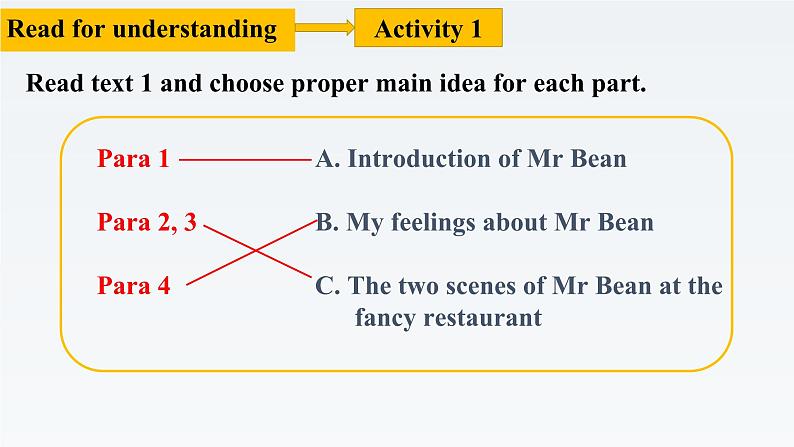 Read for understanding

Activity 1

Read text 1 and choose proper main idea for each part.

Para 1

Para 2, 3

Para 4

A. Introduction of Mr Bean

B. My feelings about Mr Bean

C. The two scenes of Mr Bean at the fancy restaurant